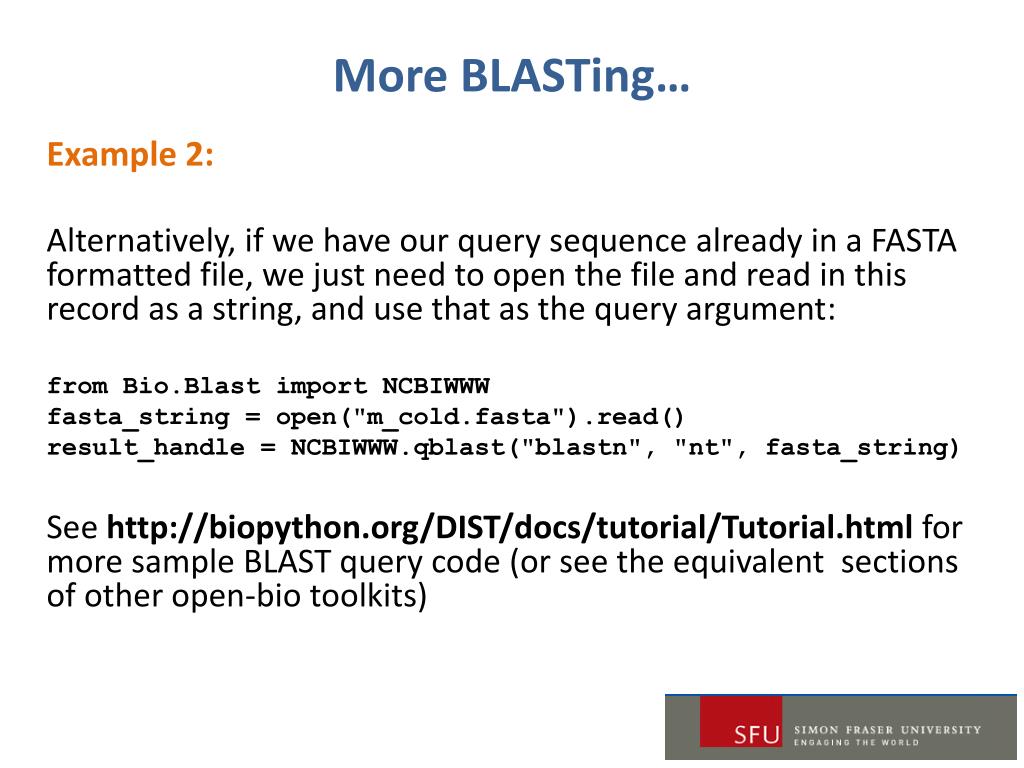 More BLASTing…

Example 2:

Alternatively, if we have our query sequence already in a FASTA formatted file, we just need to open the file and read in this record as a string, and use that as the query argument:

from Bio.Blast import NCBIWWW
fasta_string = open("m_cold.fasta").read()
result_handle = NCBIWWW.qblast("blastn", "nt", fasta_string)

See http://biopython.org/DIST/docs/tutorial/Tutorial.html for more sample BLAST query code (or see the equivalent sections of other open-bio toolkits)

SFU SIMON FRASER UNIVERSITY ENGAGING THE WORLD